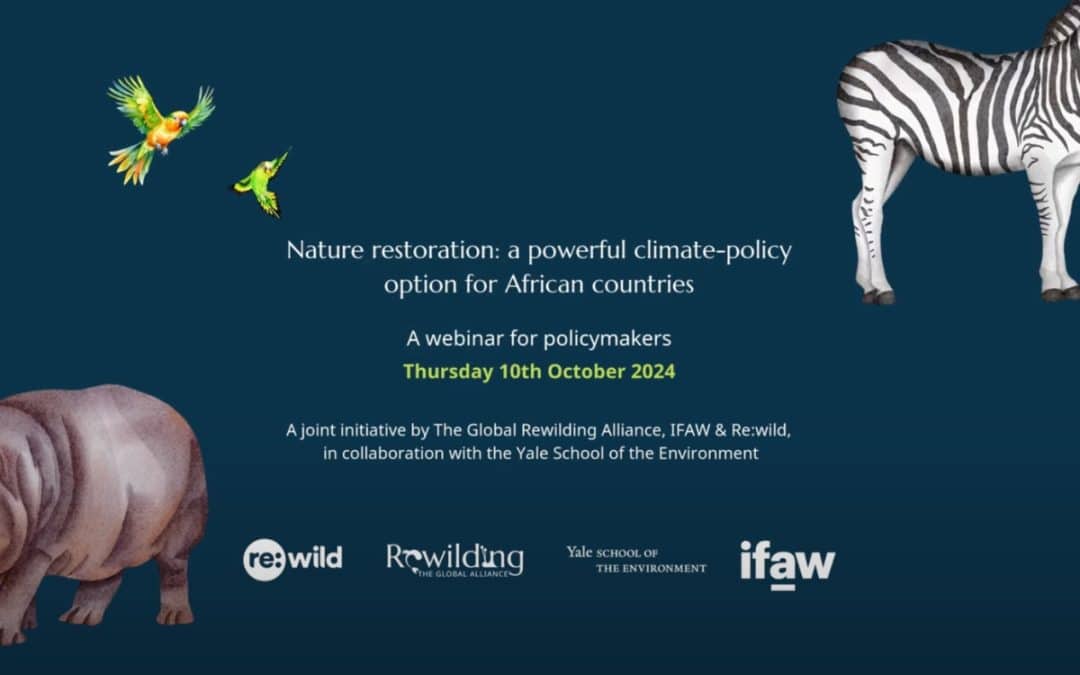 Nature restoration: a powerful climate-policy option for African countries

A webinar for policymakers

Thursday 10th October 2024

A joint initiative by The Global Rewilding Alliance, IFAW & Re:wild, in collaboration with the Yale School of the Environment

re:wild

Rewilding
THE GLOBAL ALLIANCE

Yale SCHOOL OF THE ENVIRONMENT

ifaw